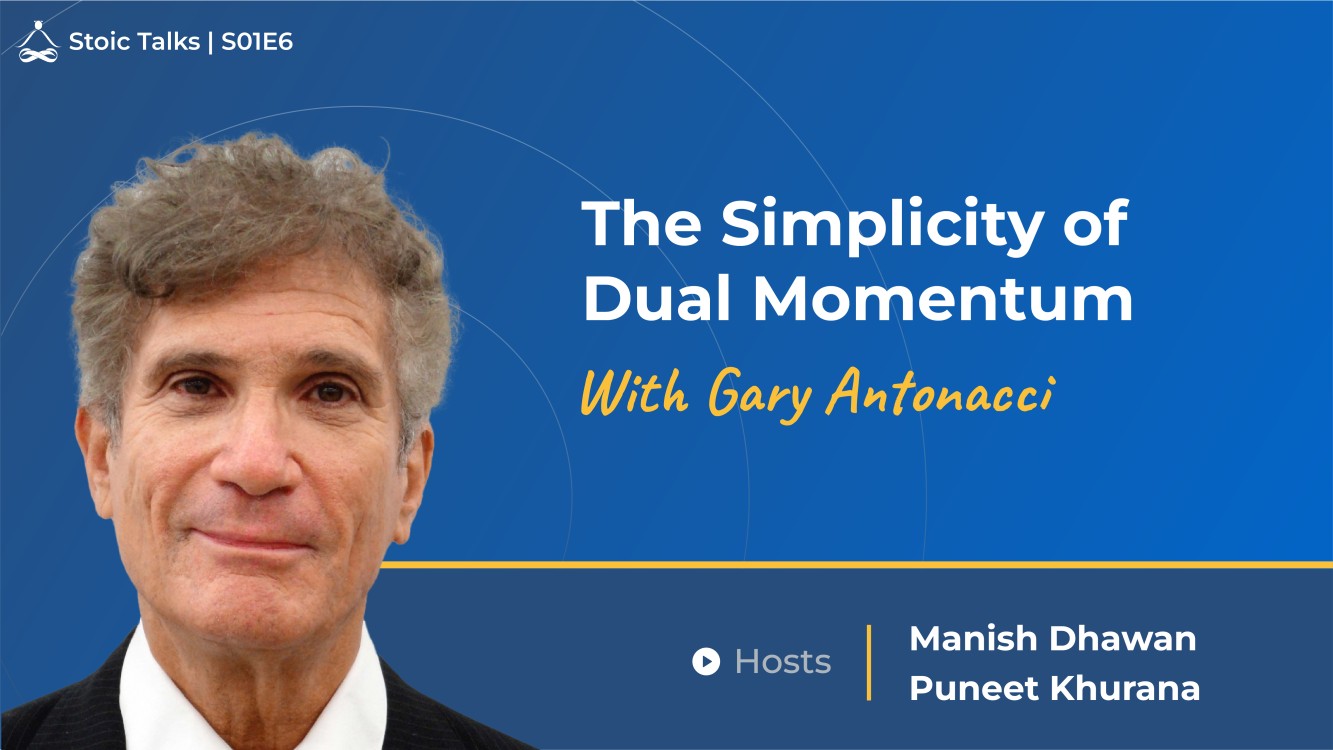 Stoic Talks | S01E6

The Simplicity of Dual Momentum

With Gary Antonacci

Hosts

Manish Dhawan
Puneet Khurana